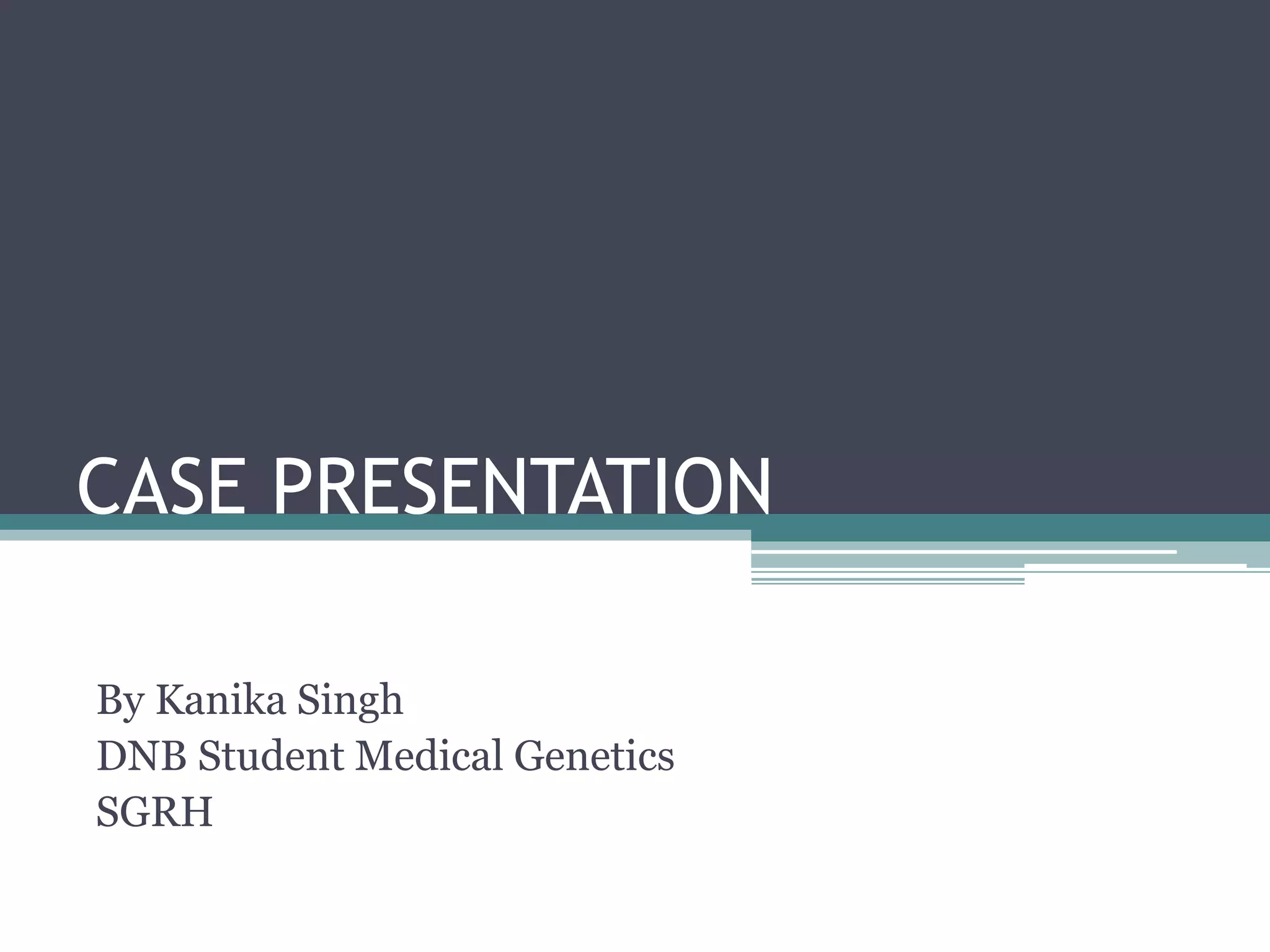 CASE PRESENTATION

By Kanika Singh
DNB Student Medical Genetics
SGRH